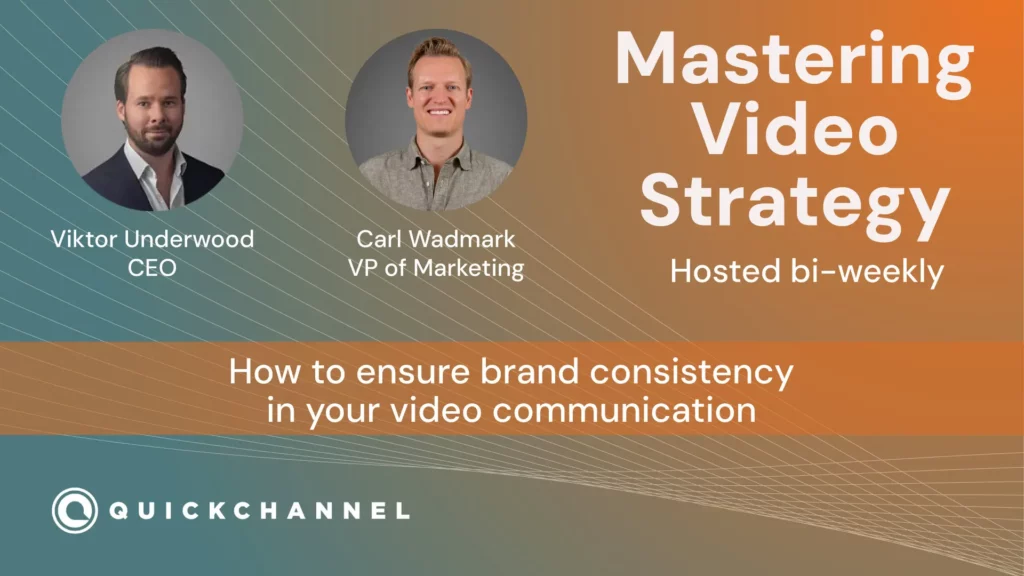 Viktor Underwood
CEO

Carl Wadmark
VP of Marketing

Mastering Video Strategy

Hosted bi-weekly

How to ensure brand consistency in your video communication

QUICKCHANNEL